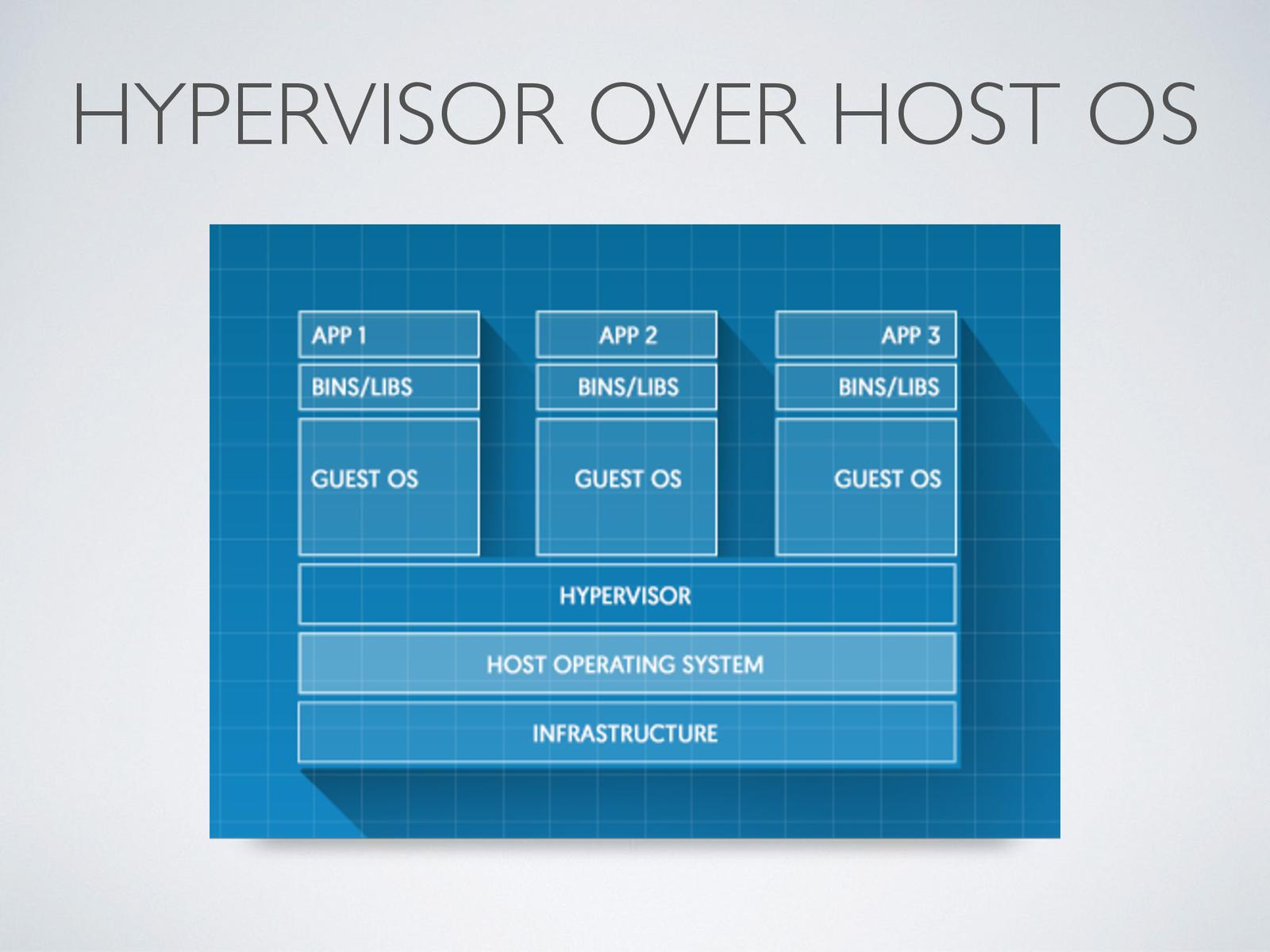 HYPERVISOR OVER HOST OS

APP 1
BINS/LIBS
GUEST OS

APP 2
BINS/LIBS
GUEST OS

APP 3
BINS/LIBS
GUEST OS

HYPERVISOR

HOST OPERATING SYSTEM

INFRASTRUCTURE